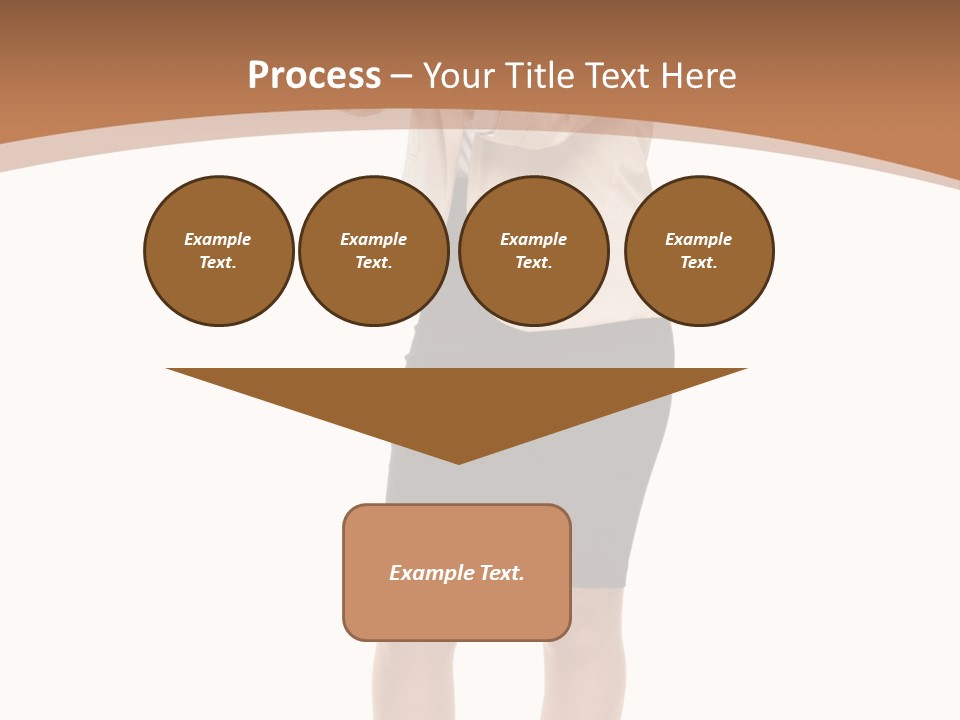 Process – Your Title Text Here

Example Text.

Example Text.

Example Text.

Example Text.

Example Text.